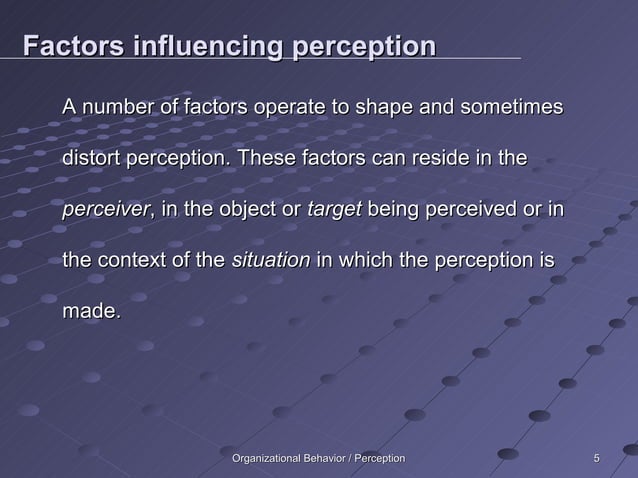 Factors influencing perception

A number of factors operate to shape and sometimes distort perception. These factors can reside in the perceiver, in the object or target being perceived or in the context of the situation in which the perception is made.

Organizational Behavior / Perception

5